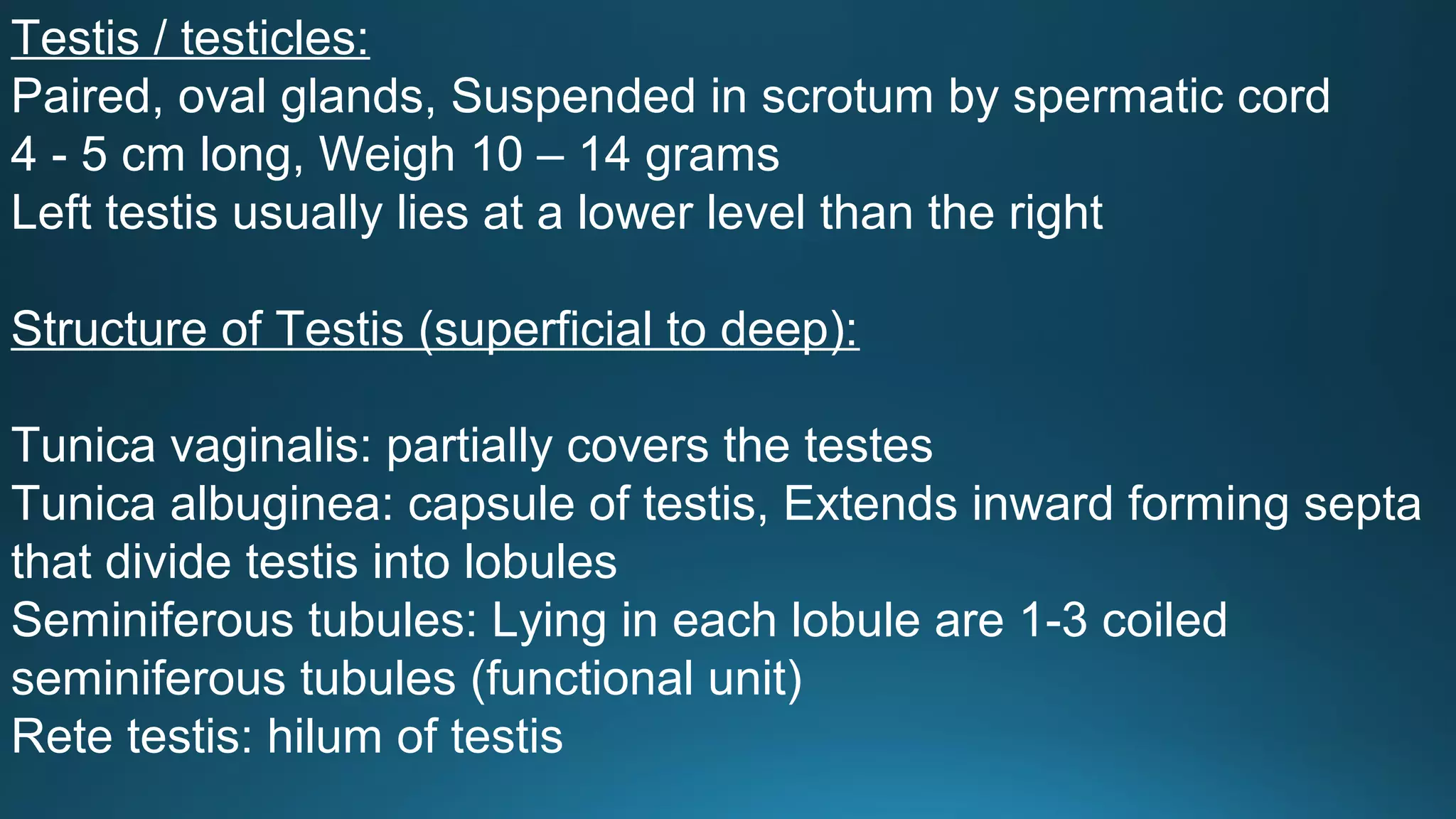 Testis / testicles:
Paired, oval glands, Suspended in scrotum by spermatic cord
4 - 5 cm long, Weigh 10 – 14 grams
Left testis usually lies at a lower level than the right

Structure of Testis (superficial to deep):

Tunica vaginalis: partially covers the testes
Tunica albuginea: capsule of testis, Extends inward forming septa that divide testis into lobules
Seminiferous tubules: Lying in each lobule are 1-3 coiled seminiferous tubules (functional unit)
Rete testis: hilum of testis